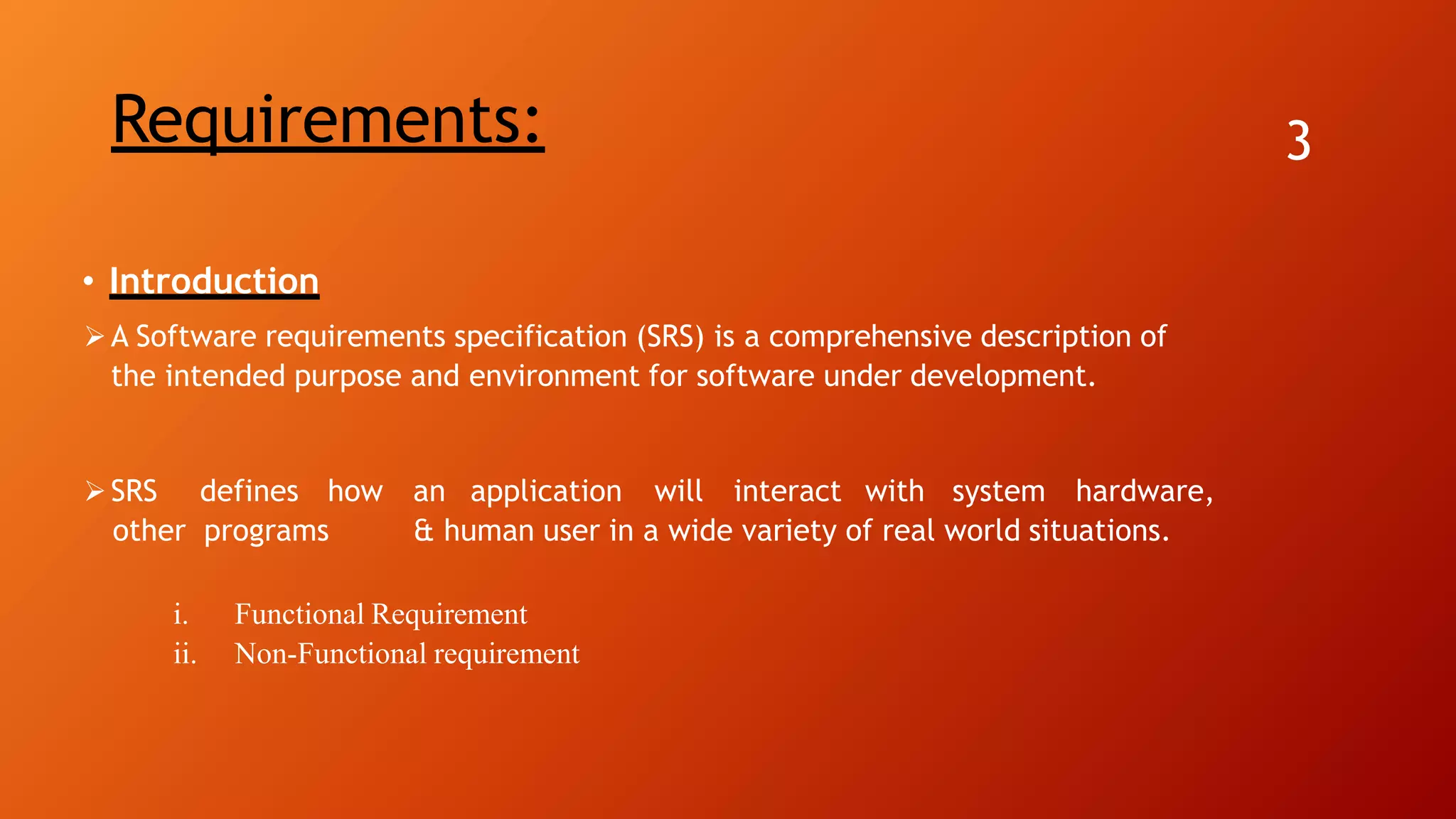 Requirements:

3

• Introduction

➢ A Software requirements specification (SRS) is a comprehensive description of the intended purpose and environment for software under development.

➢ SRS defines how an application will interact with system hardware, other programs & human user in a wide variety of real world situations.

i. Functional Requirement
ii. Non-Functional requirement